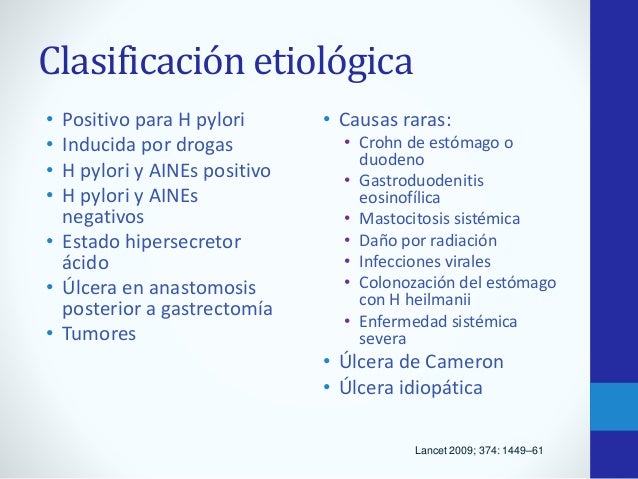 Clasificación etiológica

• Positivo para H pylori
• Inducida por drogas
• H pylori y AINEs positivo
• H pylori y AINEs negativos
• Estado hipersecretor ácido
• Úlcera en anastomosis posterior a gastrectomía
• Tumores

• Causas raras:
  • Crohn de estómago o duodeno
  • Gastroduodenitis eosinofílica
  • Mastocitosis sistémica
  • Daño por radiación
  • Infecciones virales
  • Colonozación del estómago con H heilmanii
  • Enfermedad sistémica severa
• Úlcera de Cameron
• Úlcera idiopática

Lancet 2009; 374: 1449–61